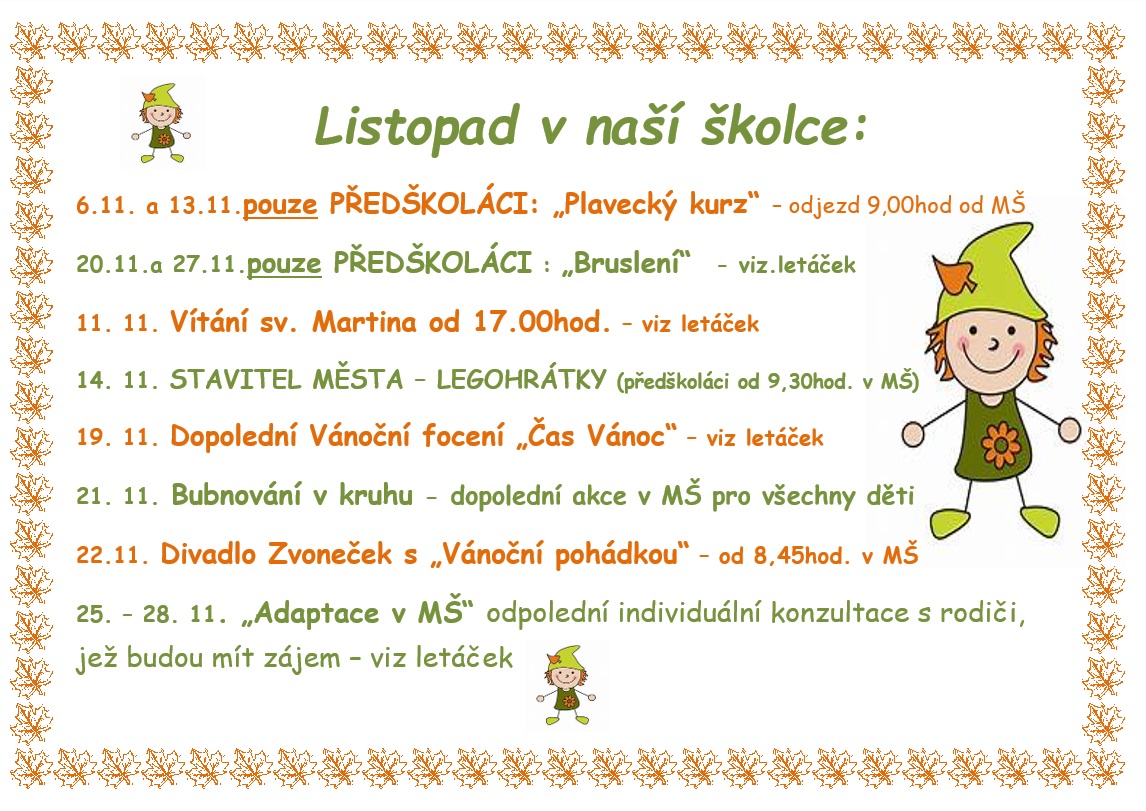 Listopad v naší školce:

6.11. a 13.11.pouze PŘEDŠKOLÁCI: „Plavecký kurz“ – odjezd 9,00hod od MŠ

20.11.a 27.11.pouze PŘEDŠKOLÁCI : „Bruslení“ – viz.letáček

11. 11. Vítání sv. Martina od 17.00hod. – viz letáček

14. 11. STAVITEL MĚSTA – LEGOHRÁTKY (předškoláci od 9,30hod. v MŠ)

19. 11. Dopolední Vánoční focení „Čas Vánoc“ – viz letáček

21. 11. Bubnování v kruhu – dopolední akce v MŠ pro všechny děti

22.11. Divadlo Zvoneček s „Vánoční pohádkou“ – od 8,45hod. v MŠ

25. – 28. 11. „Adaptace v MŠ“ odpolední individuální konzultace s rodiči, jež budou mít zájem – viz letáček